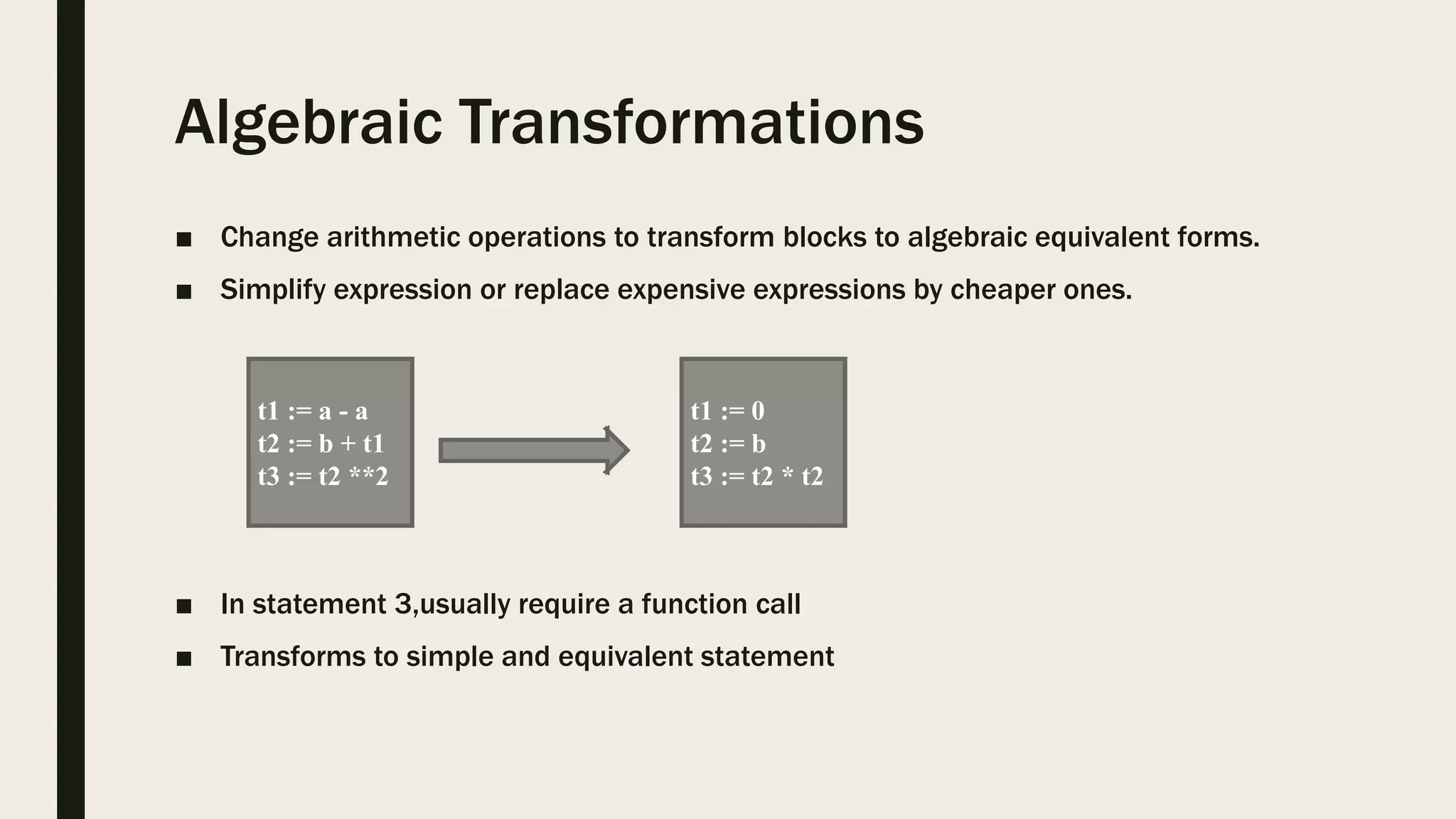 Algebraic Transformations

■ Change arithmetic operations to transform blocks to algebraic equivalent forms.

■ Simplify expression or replace expensive expressions by cheaper ones.

t1 := a - a
t2 := b + t1
t3 := t2 **2

t1 := 0
t2 := b
t3 := t2 * t2

■ In statement 3,usually require a function call

■ Transforms to simple and equivalent statement